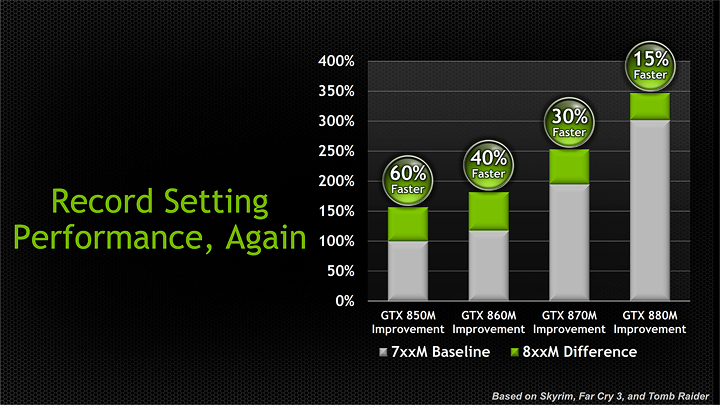 Record Setting Performance, Again

400%
350%
300%
250%
200%
150%
100%
50%
0%

60% Faster
40% Faster
30% Faster
15% Faster

GTX 850M Improvement
GTX 860M Improvement
GTX 870M Improvement
GTX 880M Improvement

7xxM Baseline
8xxM Difference

Based on Skyrim, Far Cry 3, and Tomb Raider